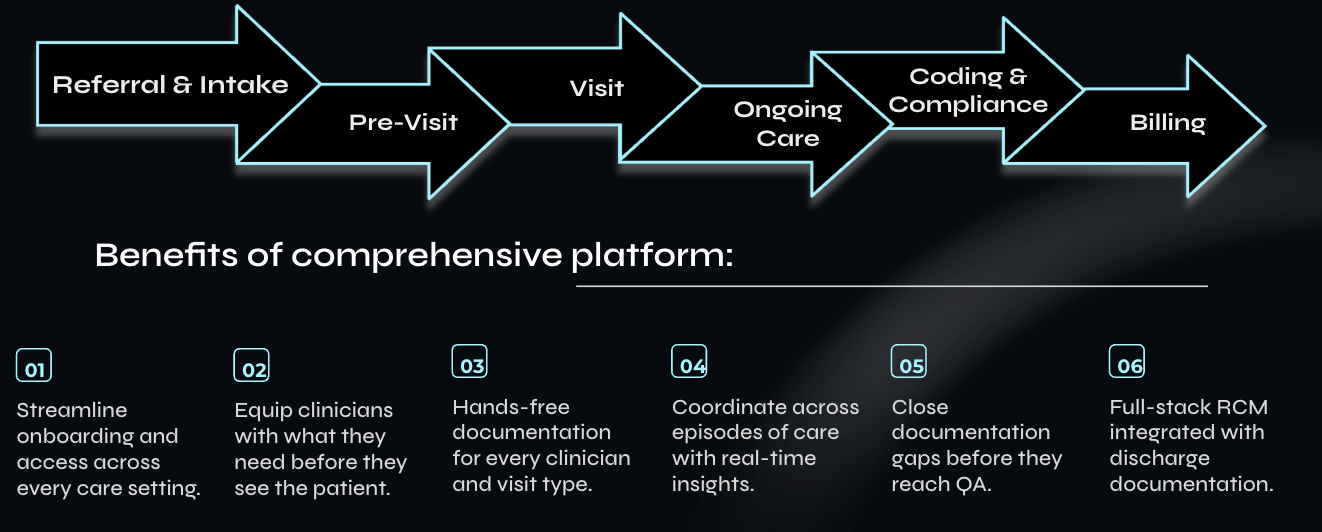 Referral & Intake

Pre-Visit

Visit

Ongoing Care

Coding & Compliance

Billing

Benefits of comprehensive platform:

01

Streamline onboarding and access across every care setting.

02

Equip clinicians with what they need before they see the patient.

03

Hands-free documentation for every clinician and visit type.

04

Coordinate across episodes of care with real-time insights.

05

Close documentation gaps before they reach QA.

06

Full-stack RCM integrated with discharge documentation.